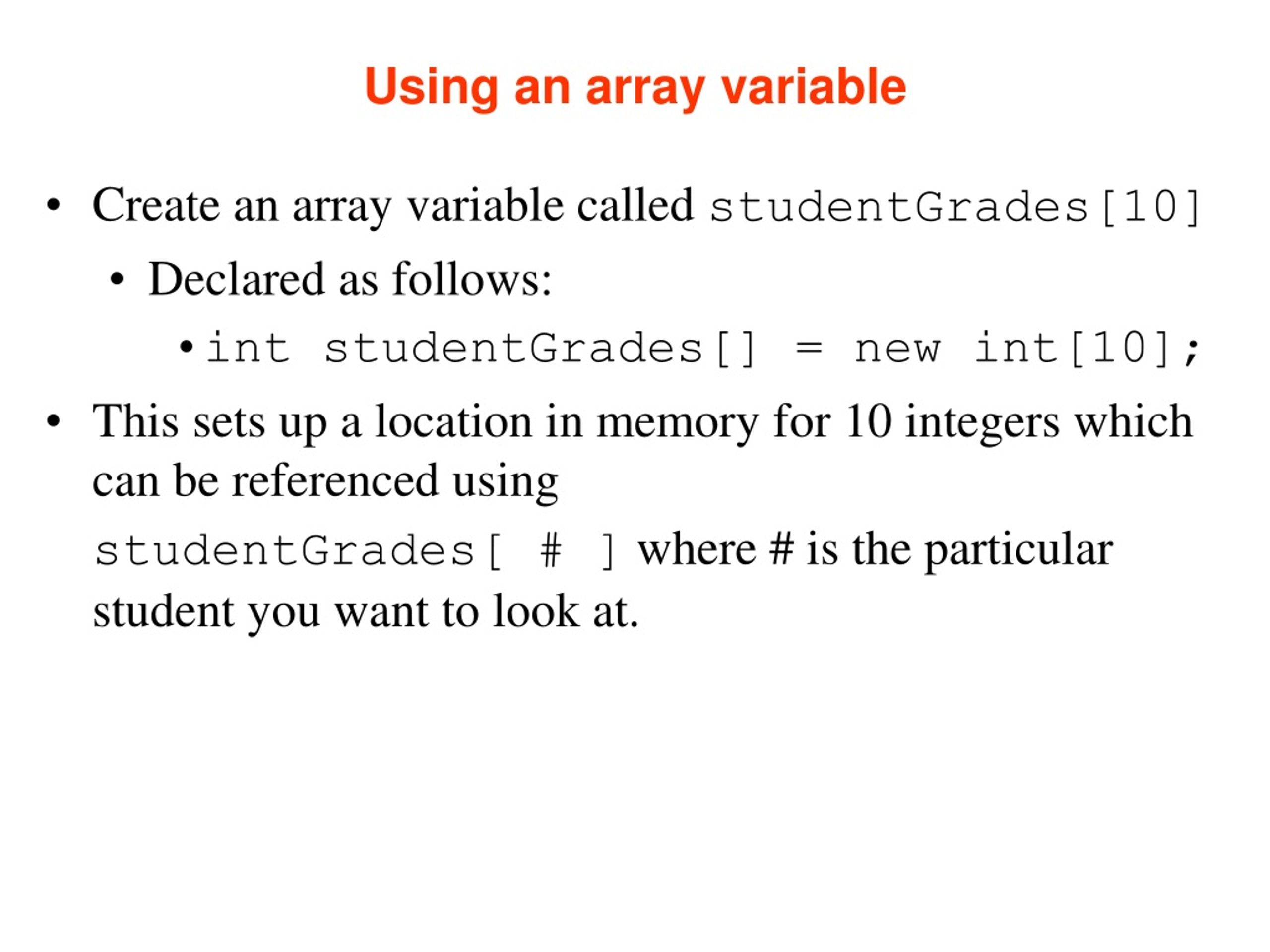 Using an array variable

• Create an array variable called studentGrades[10]
  • Declared as follows:
    • int studentGrades[] = new int[10];
• This sets up a location in memory for 10 integers which can be referenced using studentGrades[ # ] where # is the particular student you want to look at.